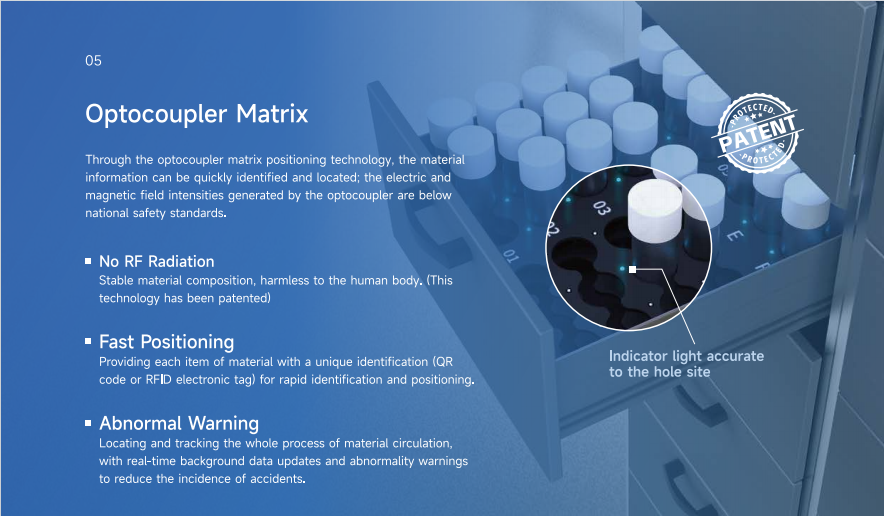 05

Optocoupler Matrix

Through the optocoupler matrix positioning technology, the material information can be quickly identified and located; the electric and magnetic field intensities generated by the optocoupler are below national safety standards.

No RF Radiation
Stable material composition, harmless to the human body. (This technology has been patented)

Fast Positioning
Providing each item of material with a unique identification (QR code or RFID electronic tag) for rapid identification and positioning.

Abnormal Warning
Locating and tracking the whole process of material circulation, with real-time background data updates and abnormality warnings to reduce the incidence of accidents.

PROTECTED PATENT PROTECTED

03
02
01
E

Indicator light accurate to the hole site